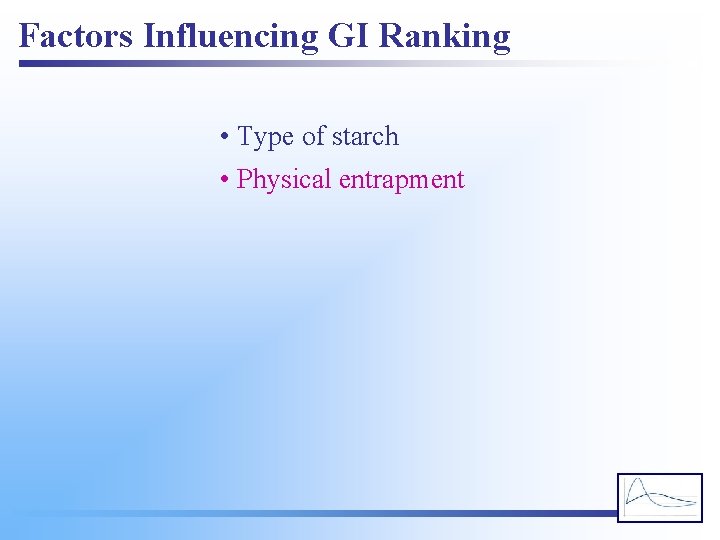 Factors Influencing GI Ranking

• Type of starch
• Physical entrapment